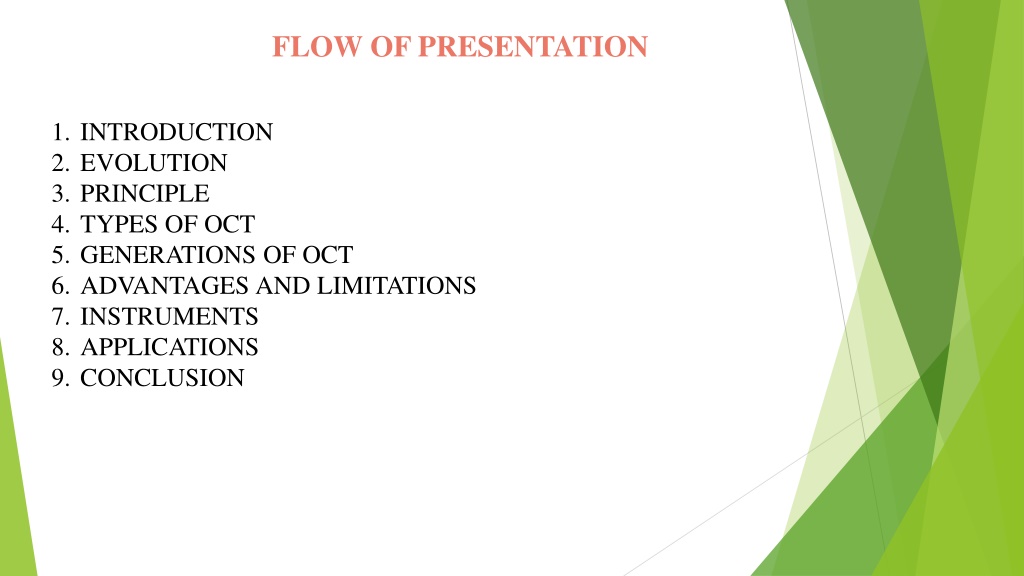 FLOW OF PRESENTATION

1. INTRODUCTION
2. EVOLUTION
3. PRINCIPLE
4. TYPES OF OCT
5. GENERATIONS OF OCT
6. ADVANTAGES AND LIMITATIONS
7. INSTRUMENTS
8. APPLICATIONS
9. CONCLUSION